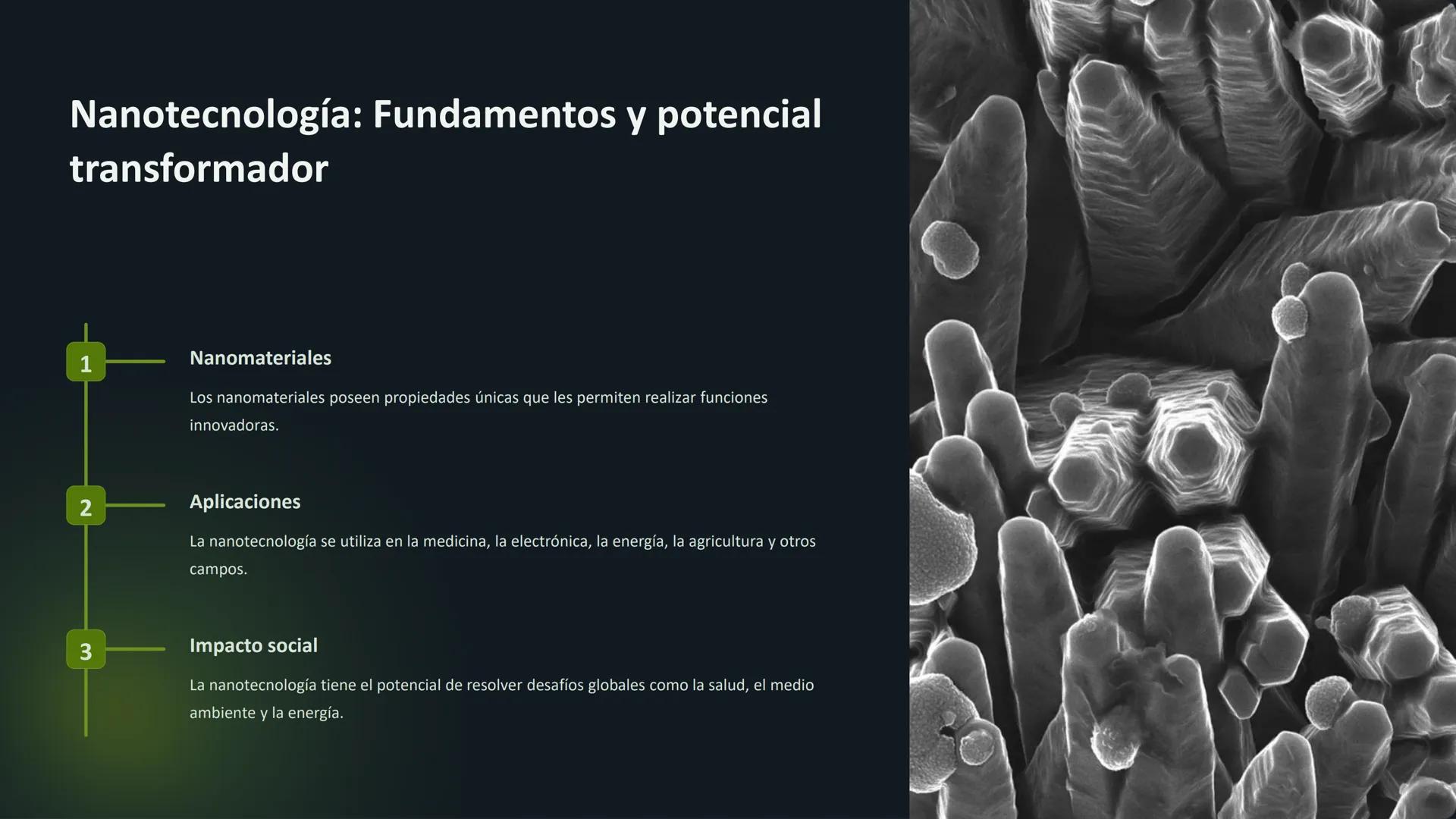 Nanotecnología: Fundamentos y potencial transformador

1

Nanomateriales

Los nanomateriales poseen propiedades únicas que les permiten realizar funciones innovadoras.

2

Aplicaciones

La nanotecnología se utiliza en la medicina, la electrónica, la energía, la agricultura y otros campos.

3

Impacto social

La nanotecnología tiene el potencial de resolver desafíos globales como la salud, el medio ambiente y la energía.